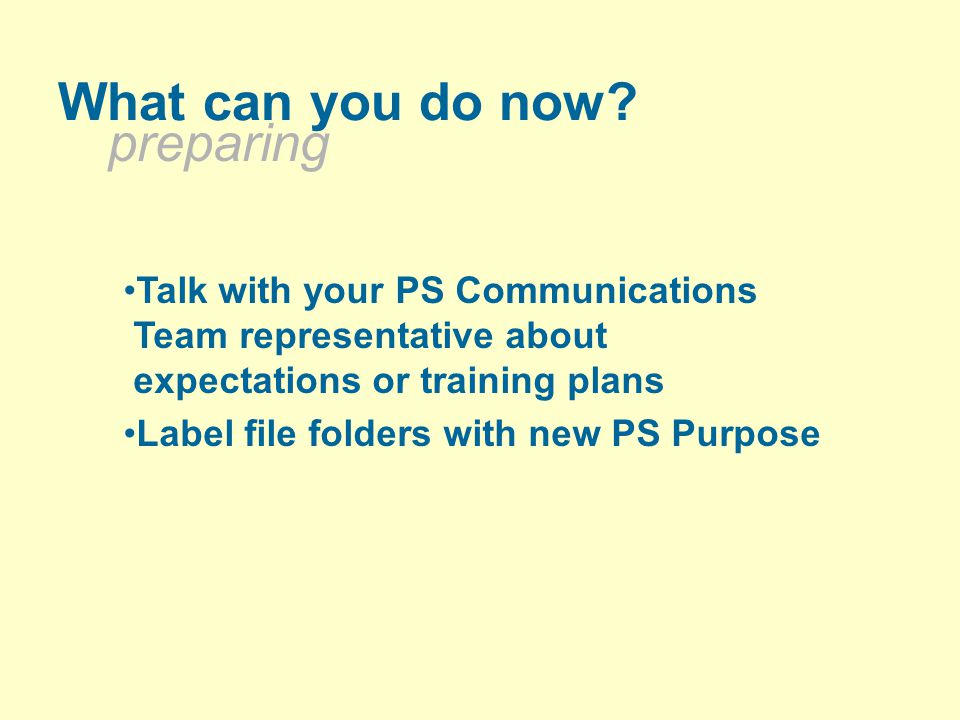 What can you do now?
preparing

•Talk with your PS Communications Team representative about expectations or training plans

•Label file folders with new PS Purpose